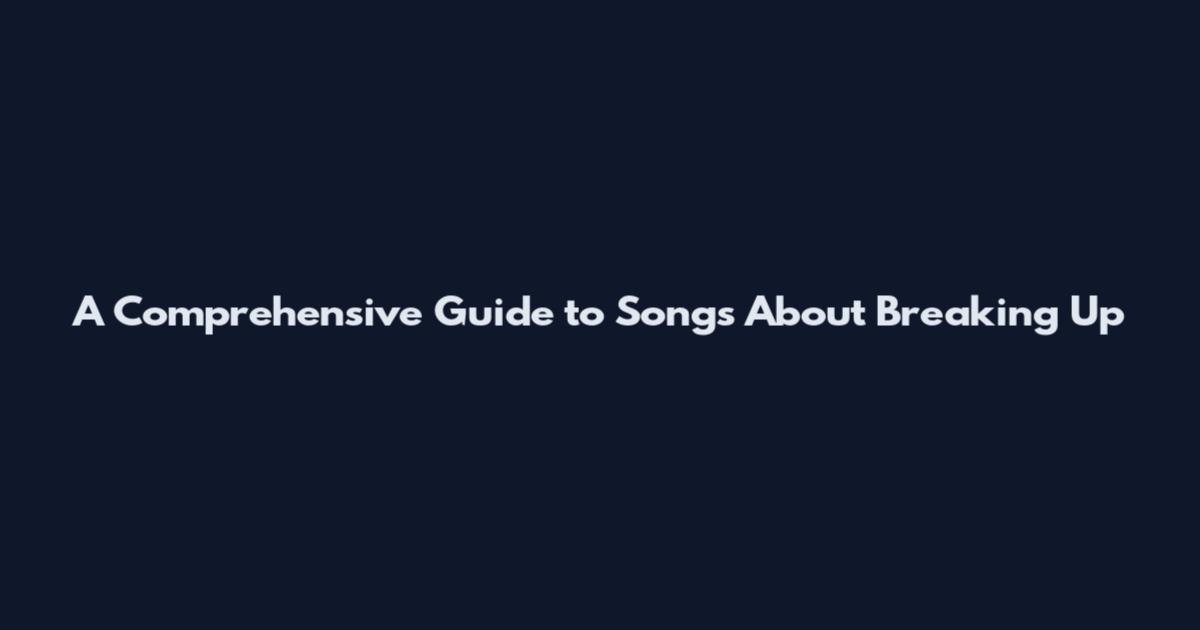 A Comprehensive Guide to Songs About Breaking Up